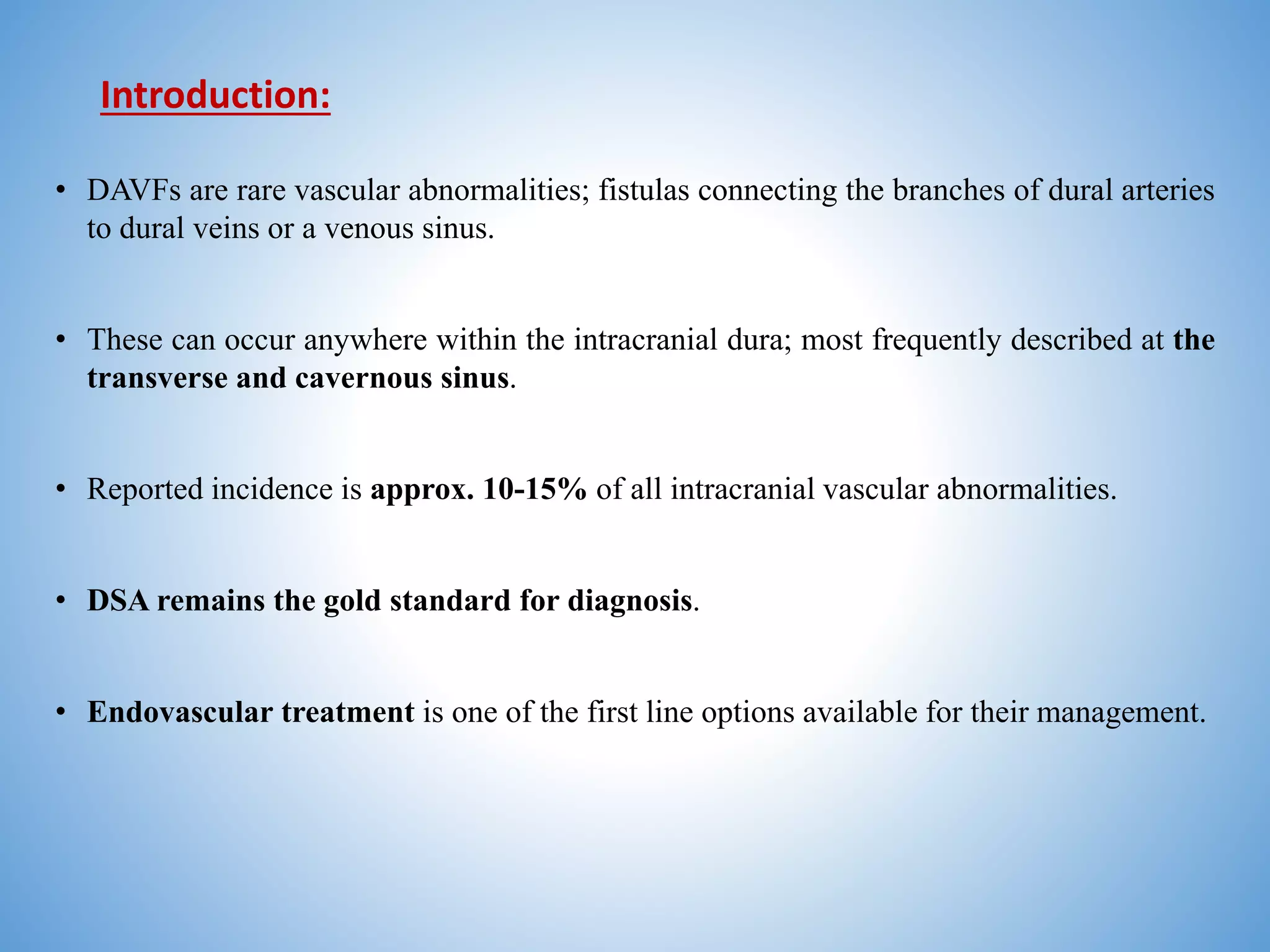 Introduction:

• DAVFs are rare vascular abnormalities; fistulas connecting the branches of dural arteries to dural veins or a venous sinus.

• These can occur anywhere within the intracranial dura; most frequently described at the transverse and cavernous sinus.

• Reported incidence is approx. 10-15% of all intracranial vascular abnormalities.

• DSA remains the gold standard for diagnosis.

• Endovascular treatment is one of the first line options available for their management.